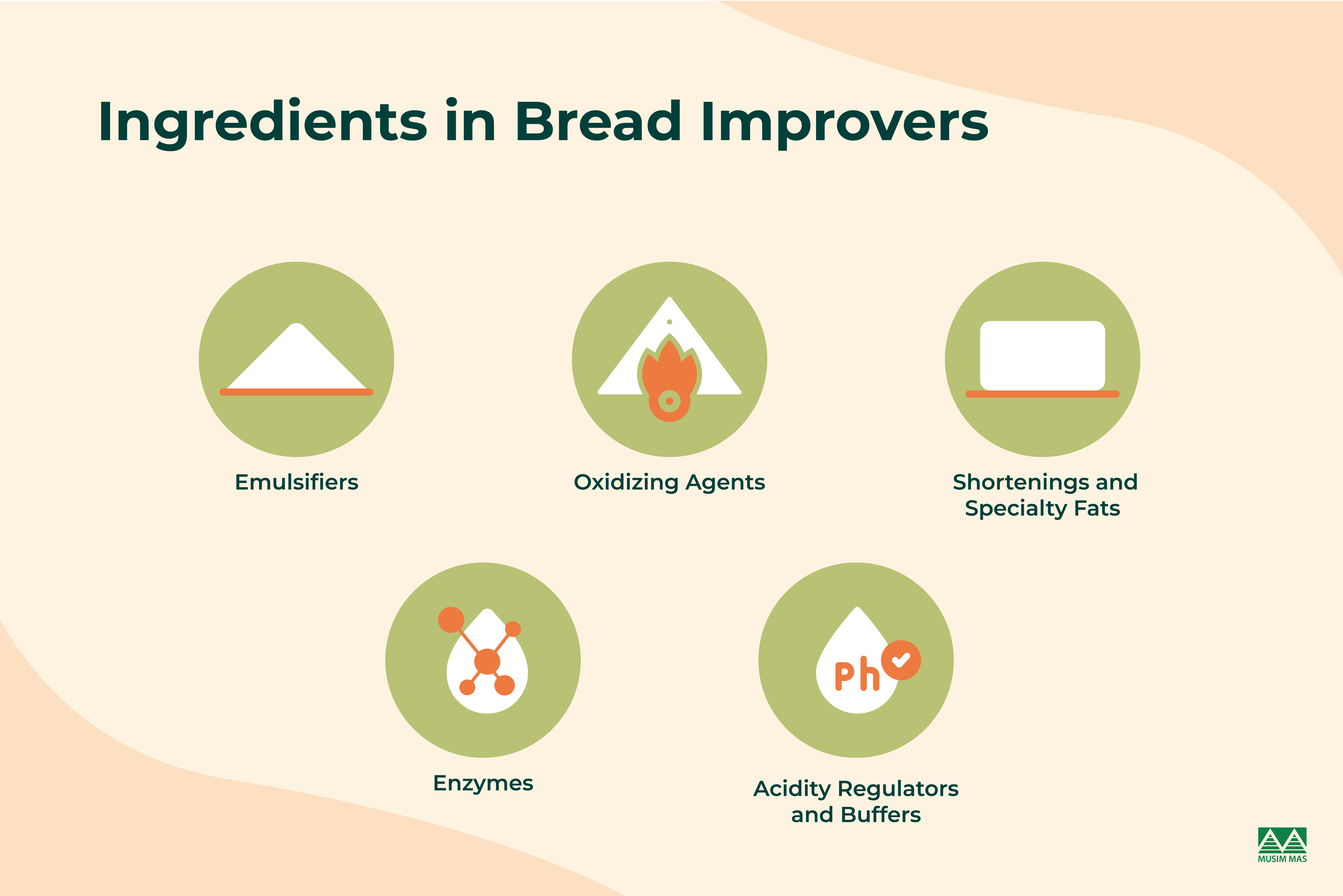 Ingredients in Bread Improvers

Emulsifiers

Oxidizing Agents

Shortenings and Specialty Fats

Enzymes

Ph

Acidity Regulators and Buffers

MUSIM MAS